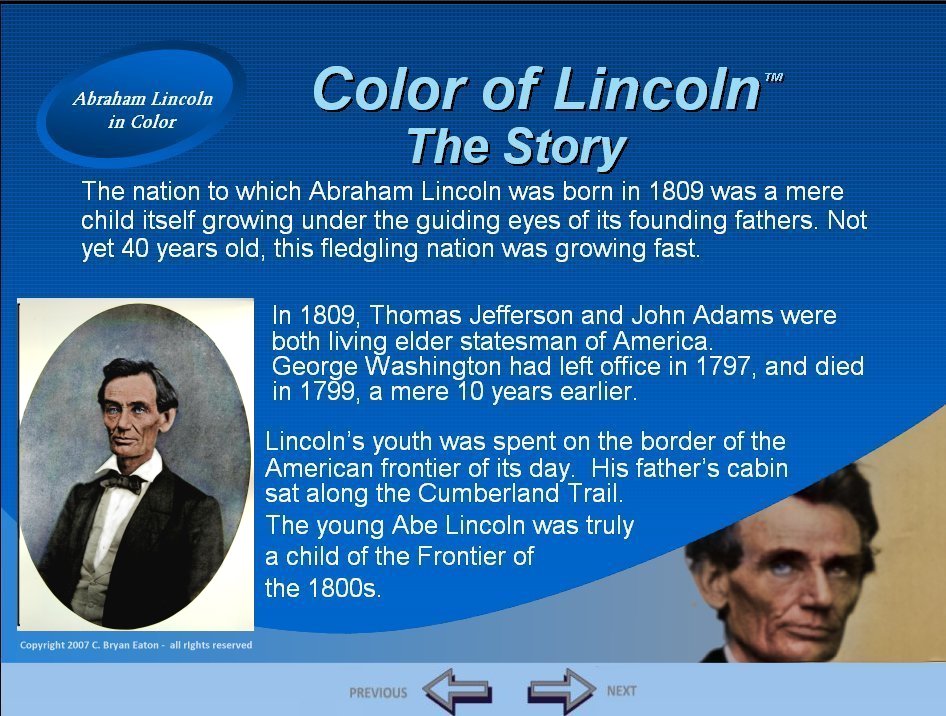 Abraham Lincoln in Color

Color of Lincoln™
The Story

The nation to which Abraham Lincoln was born in 1809 was a mere child itself growing under the guiding eyes of its founding fathers. Not yet 40 years old, this fledgling nation was growing fast.

In 1809, Thomas Jefferson and John Adams were both living elder statesman of America.
George Washington had left office in 1797, and died in 1799, a mere 10 years earlier.

Lincoln's youth was spent on the border of the American frontier of its day. His father's cabin sat along the Cumberland Trail.

The young Abe Lincoln was truly a child of the Frontier of the 1800s.

Copyright 2007 C. Bryan Eaton - all rights reserved

PREVIOUS

NEXT